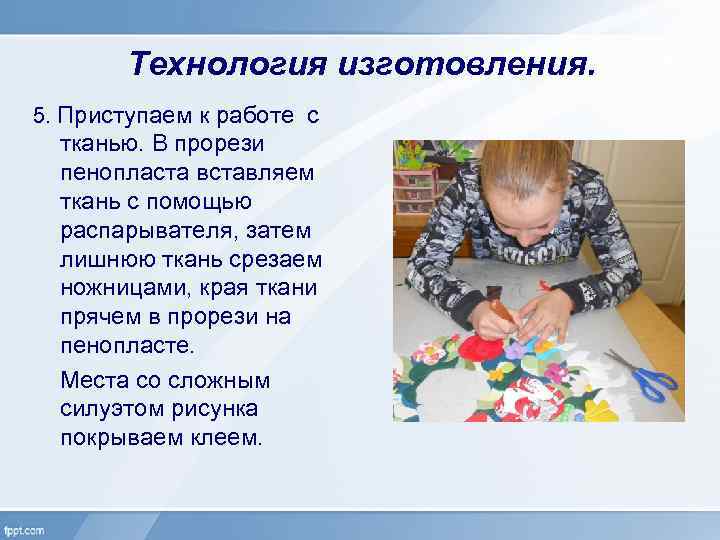 Технология изготовления.

5. Приступаем к работе с тканью. В прорези пенопласта вставляем ткань с помощью распарывателя, затем лишнюю ткань срезаем ножницами, края ткани прячем в прорези на пенопласте.

Места со сложным силуэтом рисунка покрываем клеем.

fppt.com